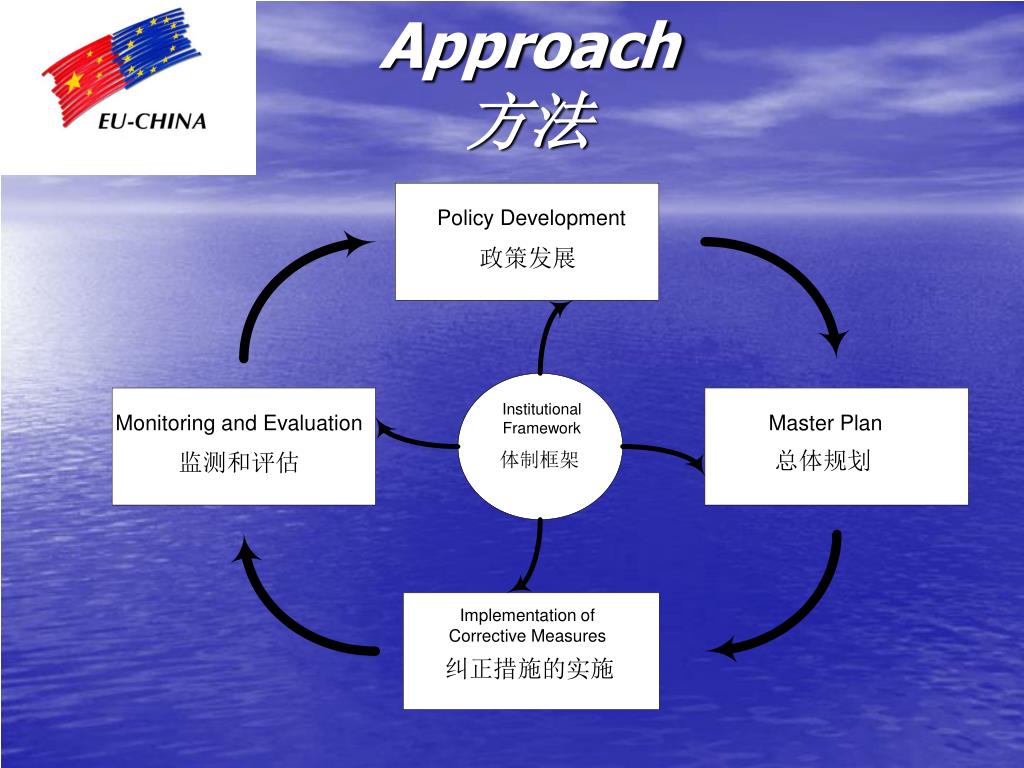 EU-CHINA

Approach
方法

Policy Development
政策发展

Monitoring and Evaluation
监测和评估

Institutional Framework
体制框架

Master Plan
总体规划

Implementation of Corrective Measures
纠正措施的实施